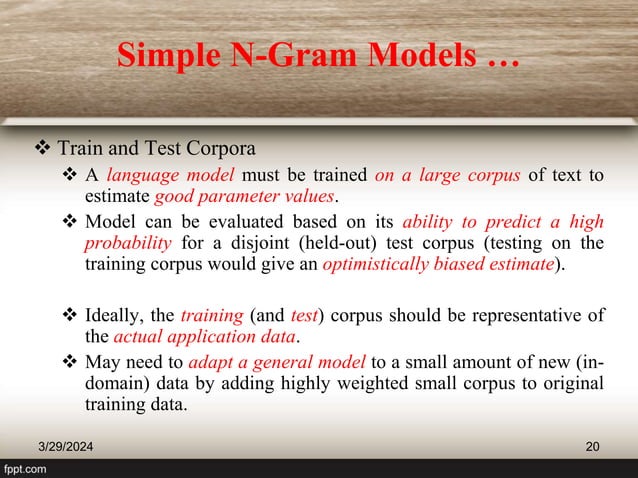 Simple N-Gram Models …

❖ Train and Test Corpora

❖ A language model must be trained on a large corpus of text to estimate good parameter values.

❖ Model can be evaluated based on its ability to predict a high probability for a disjoint (held-out) test corpus (testing on the training corpus would give an optimistically biased estimate).

❖ Ideally, the training (and test) corpus should be representative of the actual application data.

❖ May need to adapt a general model to a small amount of new (in-domain) data by adding highly weighted small corpus to original training data.

3/29/2024

20

fppt.com